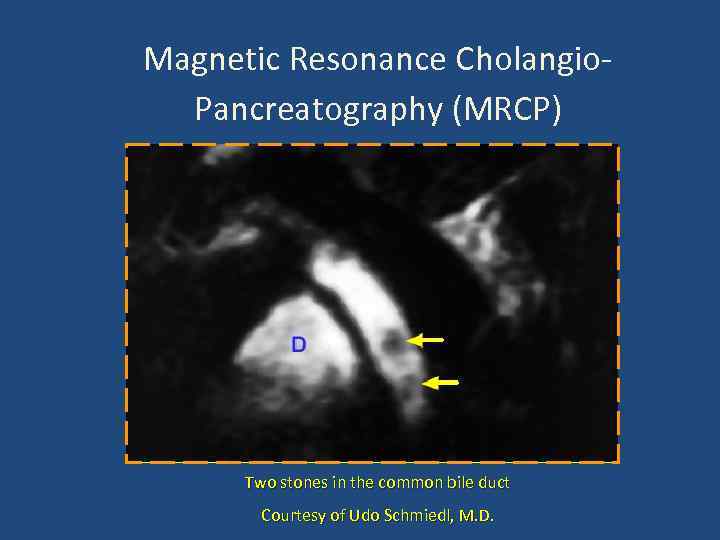 Magnetic Resonance Cholangio-Pancreatography (MRCP)

D

Two stones in the common bile duct

Courtesy of Udo Schmiedl, M.D.